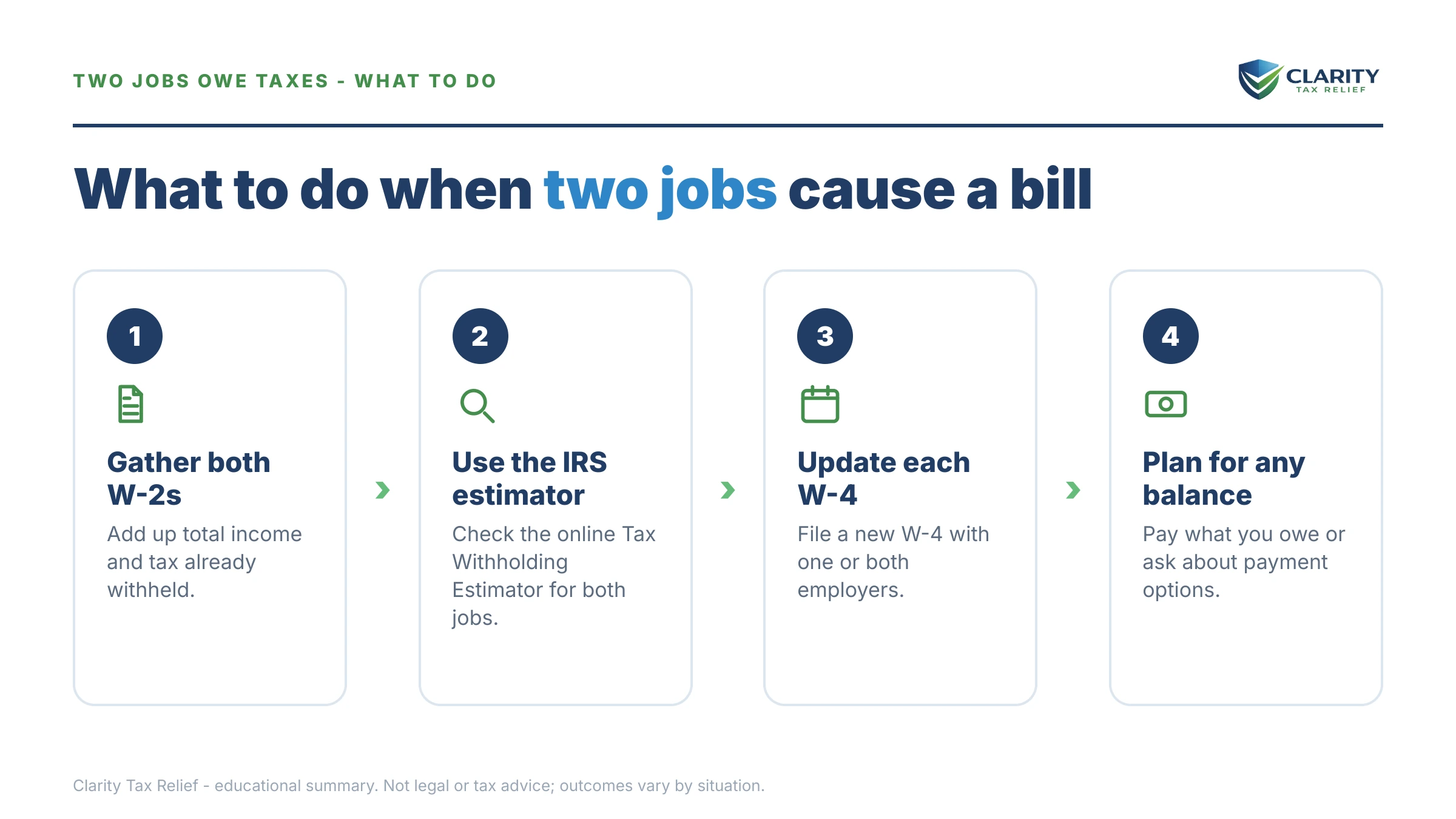 TWO JOBS OWE TAXES - WHAT TO DO

CLARITY
TAX RELIEF

What to do when two jobs cause a bill

1

Gather both W-2s

Add up total income and tax already withheld.

2

Use the IRS estimator

Check the online Tax Withholding Estimator for both jobs.

3

Update each W-4

File a new W-4 with one or both employers.

4

Plan for any balance

Pay what you owe or ask about payment options.

Clarity Tax Relief - educational summary. Not legal or tax advice; outcomes vary by situation.